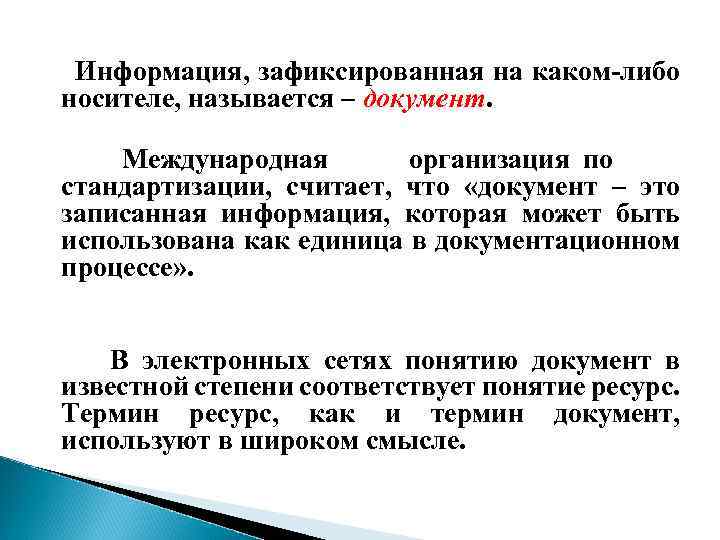 Информация, зафиксированная на каком-либо носителе, называется – документ.

Международная организация по стандартизации, считает, что «документ – это записанная информация, которая может быть использована как единица в документационном процессе».

В электронных сетях понятию документ в известной степени соответствует понятие ресурс. Термин ресурс, как и термин документ, используют в широком смысле.